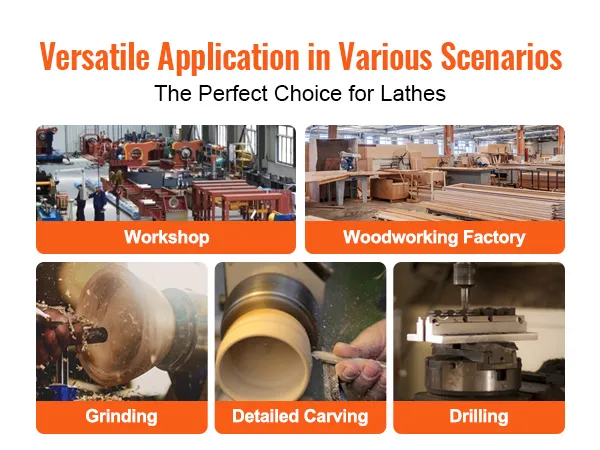 Versatile Application in Various Scenarios
The Perfect Choice for Lathes

Workshop

Woodworking Factory

Grinding

Detailed Carving

Drilling